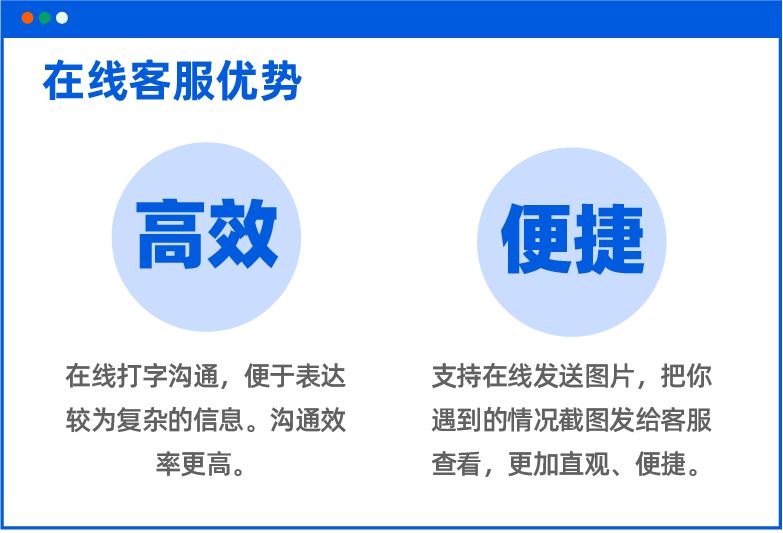 在线客服优势

高效

在线打字沟通，便于表达较为复杂的信息。沟通效率更高。

便捷

支持在线发送图片，把你遇到的情况截图发给客服查看，更加直观、便捷。